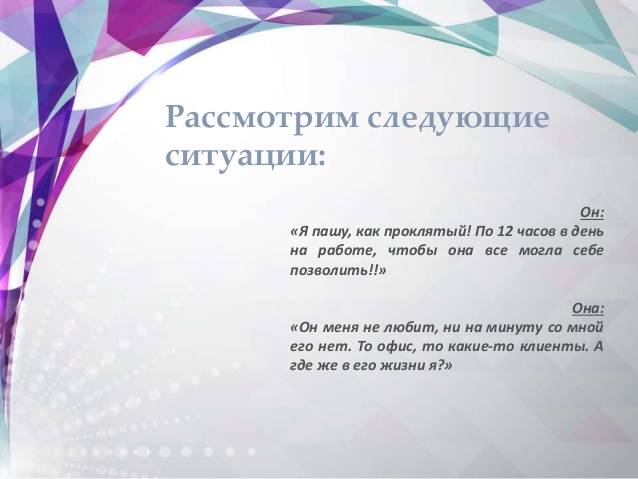 Рассмотрим следующие ситуации:

Он:
«Я пашу, как проклятый! По 12 часов в день на работе, чтобы она все могла себе позволить!!»

Она:
«Он меня не любит, ни на минуту со мной его нет. То офис, то какие-то клиенты. А где же в его жизни я?»